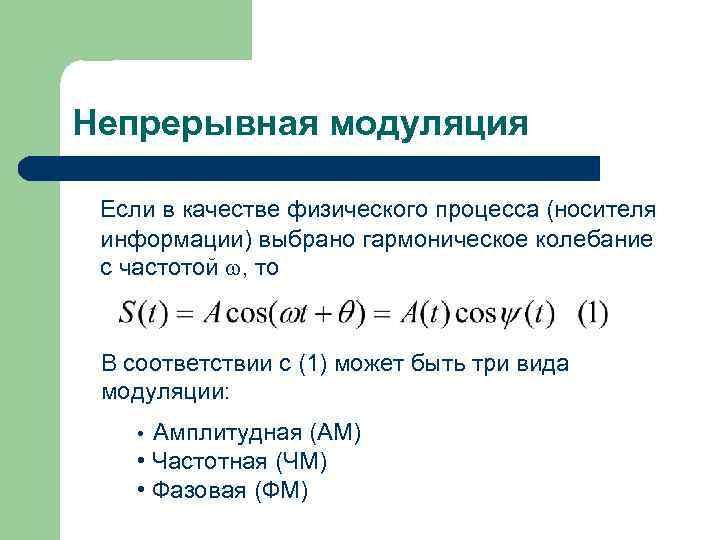 Непрерывная модуляция

Если в качестве физического процесса (носителя информации) выбрано гармоническое колебание с частотой $\omega$, то

$S(t) = A\cos(\omega t + \theta) = A(t)\cos\psi(t) \quad (1)$

В соответствии с (1) может быть три вида модуляции:

• Амплитудная (АМ)
• Частотная (ЧМ)
• Фазовая (ФМ)